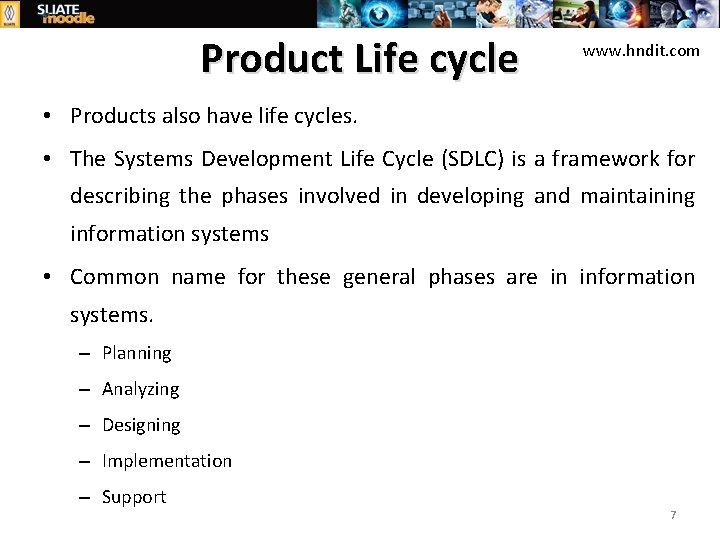 SLIATE moodle

Product Life cycle

www.hndit.com

• Products also have life cycles.

• The Systems Development Life Cycle (SDLC) is a framework for describing the phases involved in developing and maintaining information systems

• Common name for these general phases are in information systems.

– Planning
– Analyzing
– Designing
– Implementation
– Support

7